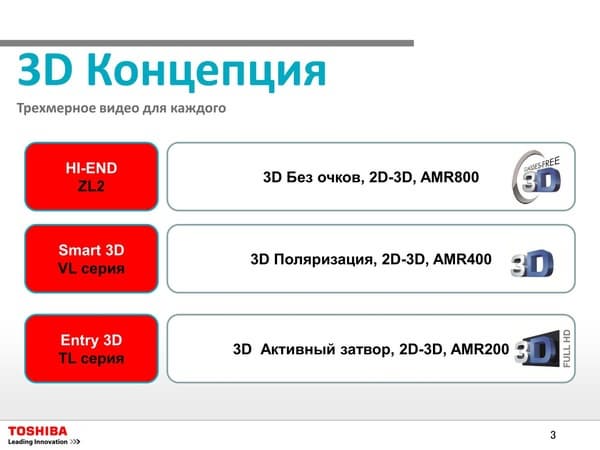 3D Концепция

Трехмерное видео для каждого

HI-END
ZL2

3D Без очков, 2D-3D, AMR800

GLASSES-FREE 3D

Smart 3D
VL серия

3D Поляризация, 2D-3D, AMR400

3D

Entry 3D
TL серия

3D Активный затвор, 2D-3D, AMR200

3D FULL HD

TOSHIBA
Leading Innovation >>>

3